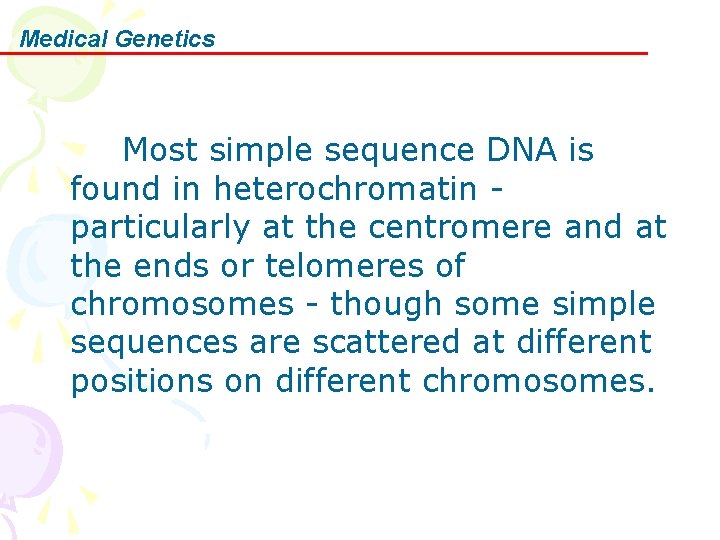 Medical Genetics

Most simple sequence DNA is found in heterochromatin - particularly at the centromere and at the ends or telomeres of chromosomes - though some simple sequences are scattered at different positions on different chromosomes.